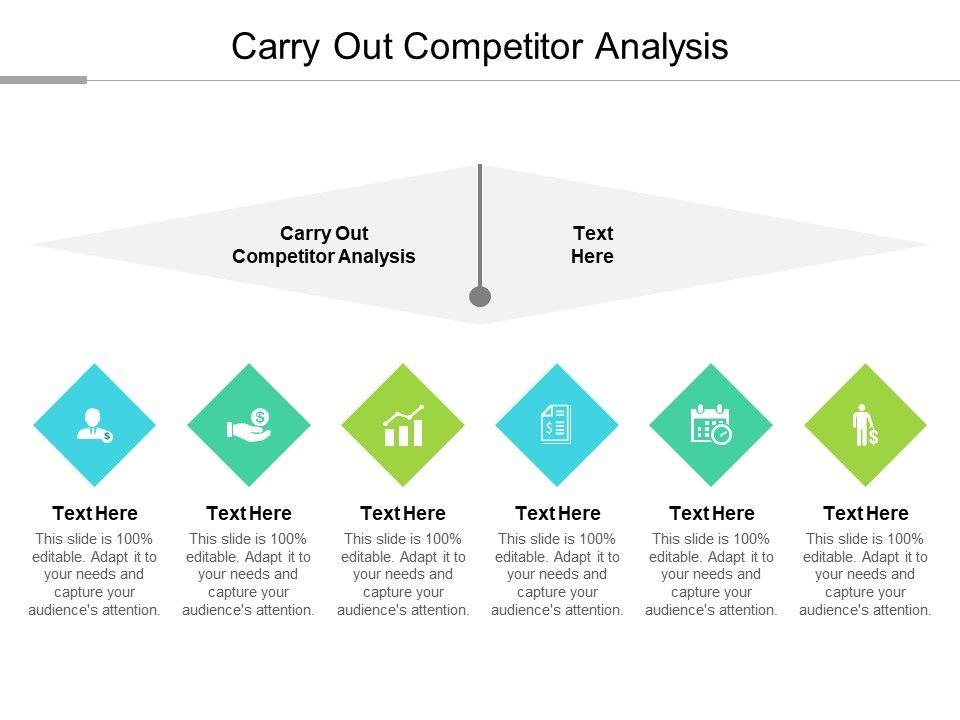 Carry Out Competitor Analysis

Carry Out Competitor Analysis

Text Here

Text Here
This slide is 100% editable. Adapt it to your needs and capture your audience's attention.

Text Here
This slide is 100% editable. Adapt it to your needs and capture your audience's attention.

Text Here
This slide is 100% editable. Adapt it to your needs and capture your audience's attention.

Text Here
This slide is 100% editable. Adapt it to your needs and capture your audience's attention.

Text Here
This slide is 100% editable. Adapt it to your needs and capture your audience's attention.

Text Here
This slide is 100% editable. Adapt it to your needs and capture your audience's attention.